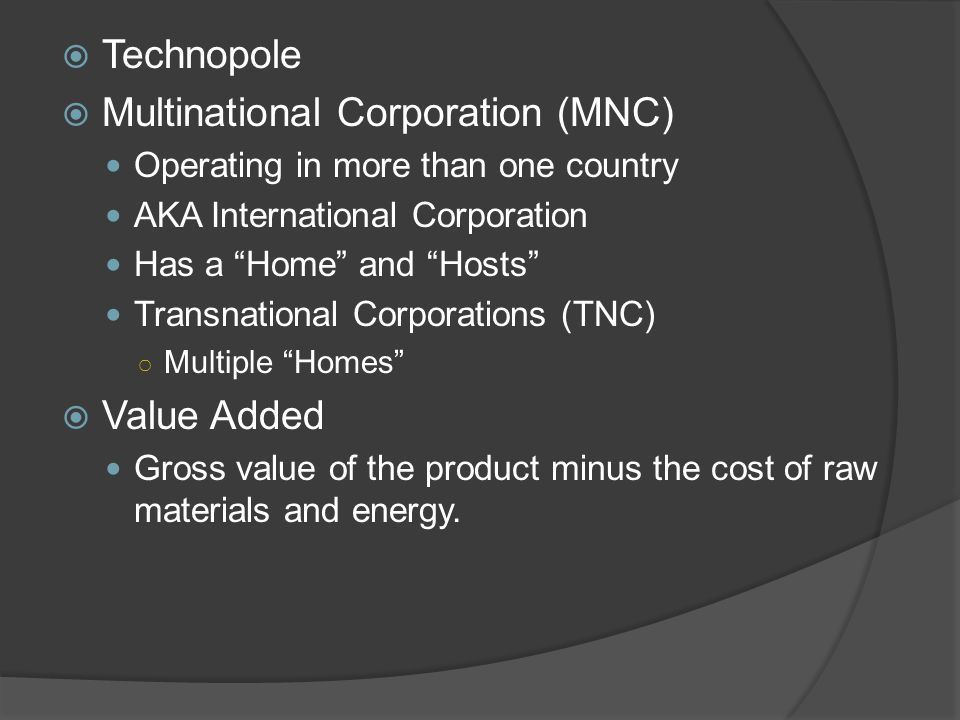 Technopole

Multinational Corporation (MNC)

Operating in more than one country

AKA International Corporation

Has a “Home” and “Hosts”

Transnational Corporations (TNC)

Multiple “Homes”

Value Added

Gross value of the product minus the cost of raw materials and energy.